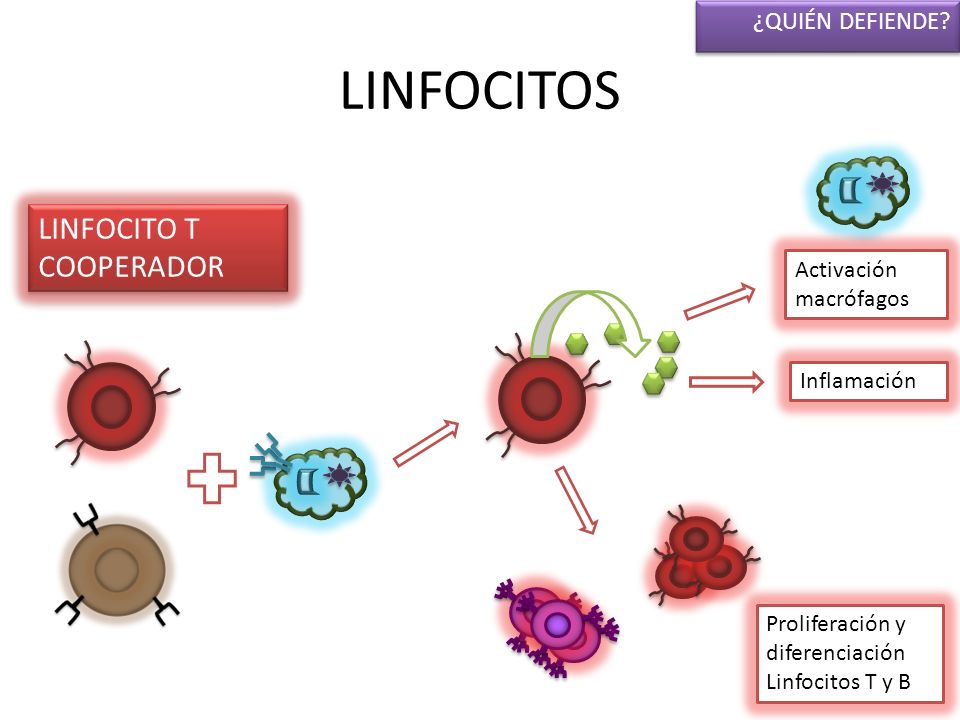 ¿QUIÉN DEFIENDE?

LINFOCITOS

LINFOCITO T COOPERADOR

Activación macrófagos

Inflamación

Proliferación y diferenciación Linfocitos T y B